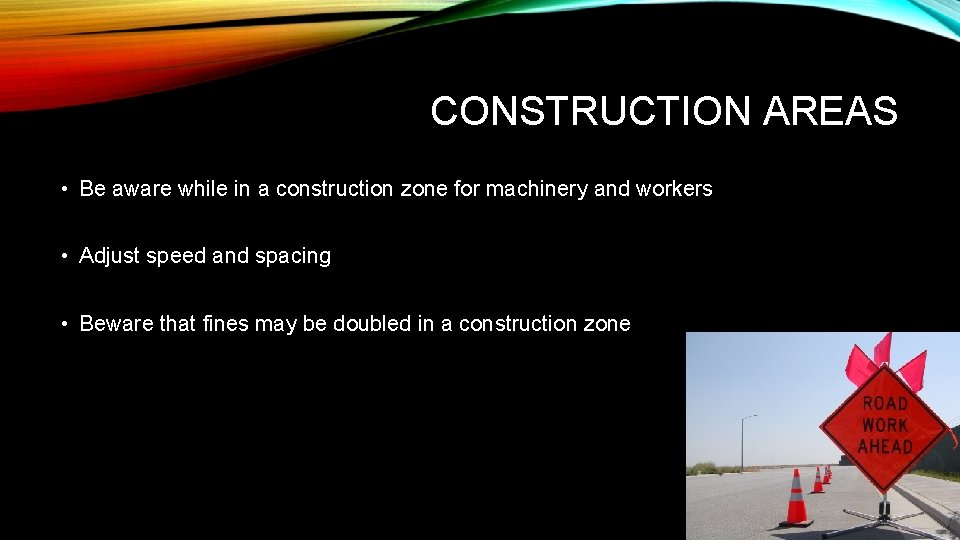 CONSTRUCTION AREAS

• Be aware while in a construction zone for machinery and workers

• Adjust speed and spacing

• Beware that fines may be doubled in a construction zone

ROAD WORK AHEAD